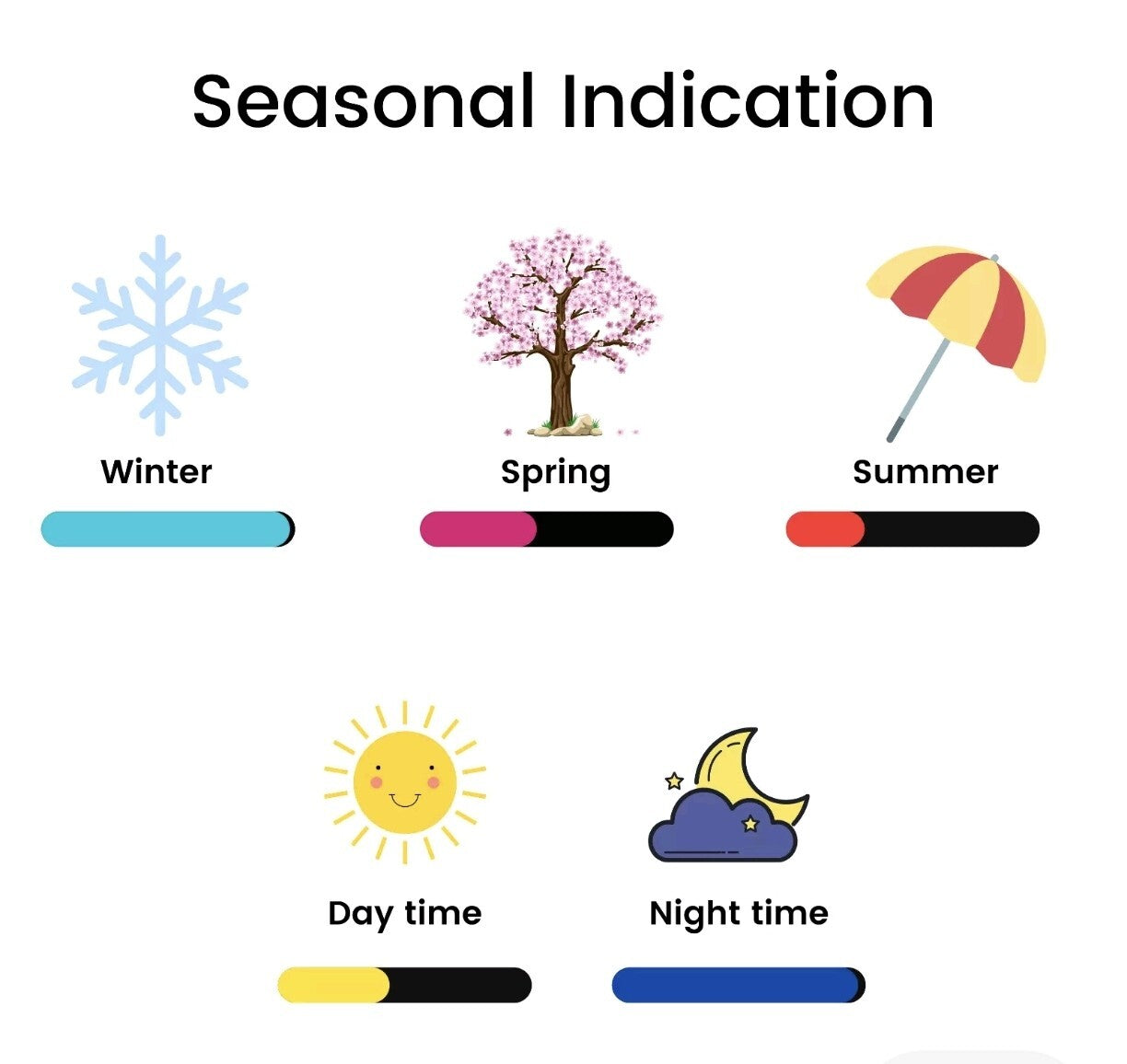 Seasonal Indication

Winter

Spring

Summer

Day time

Night time